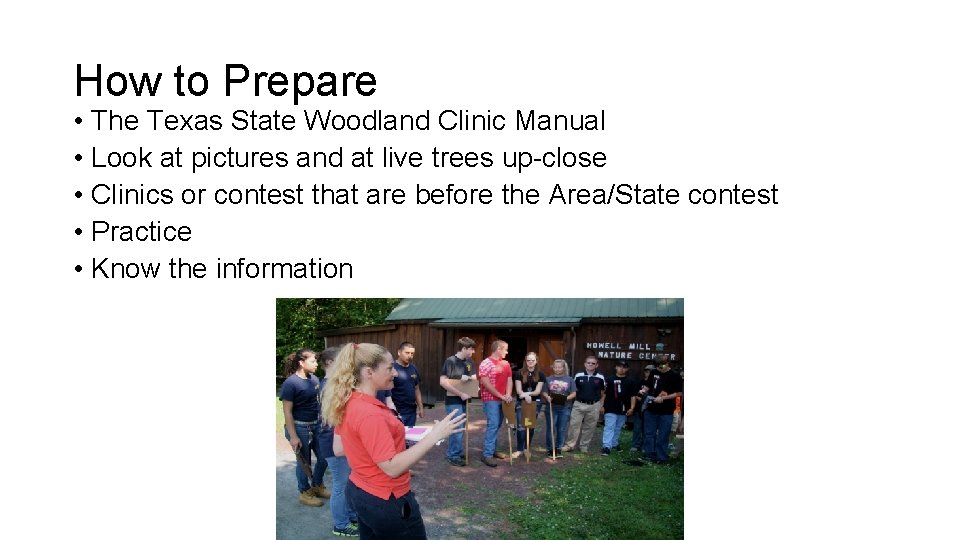 How to Prepare

• The Texas State Woodland Clinic Manual
• Look at pictures and at live trees up-close
• Clinics or contest that are before the Area/State contest
• Practice
• Know the information

HOWELL MILL NATURE CENTER